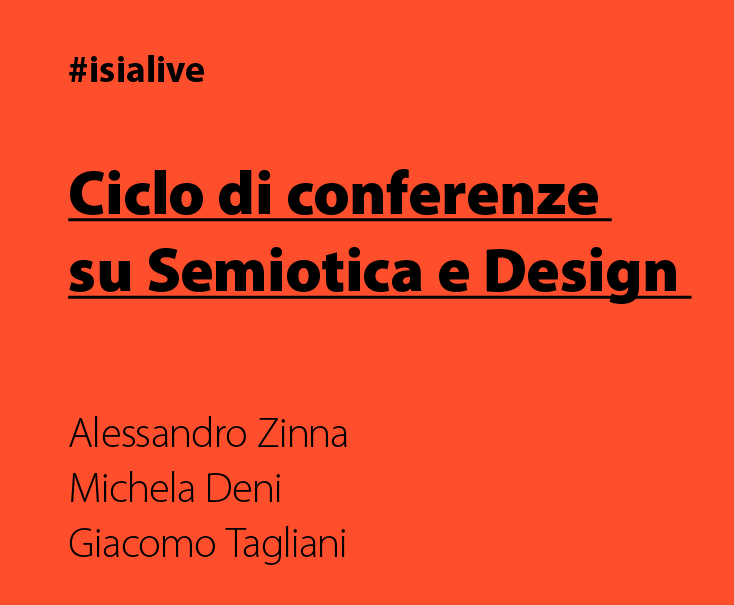 #isialive

Ciclo di conferenze su Semiotica e Design

Alessandro Zinna
Michela Deni
Giacomo Tagliani